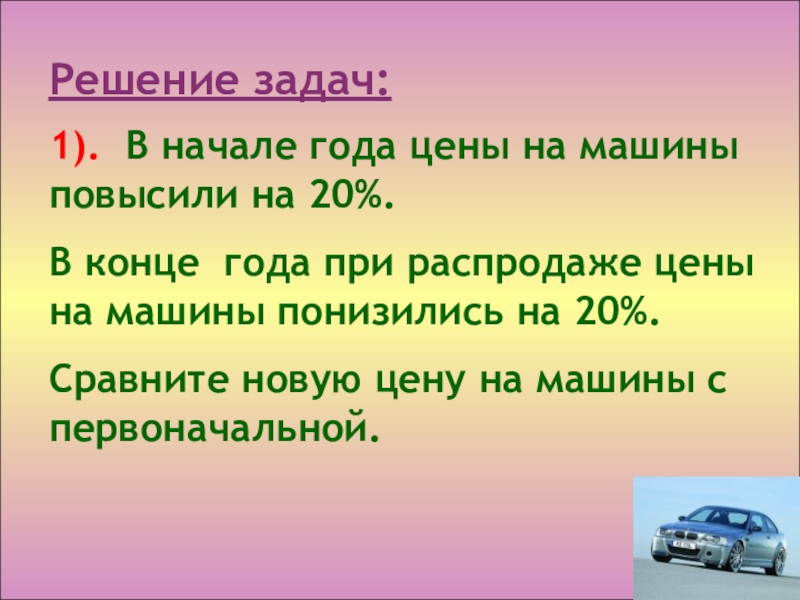 Решение задач:

1). В начале года цены на машины повысили на 20%.

В конце года при распродаже цены на машины понизились на 20%.

Сравните новую цену на машины с первоначальной.